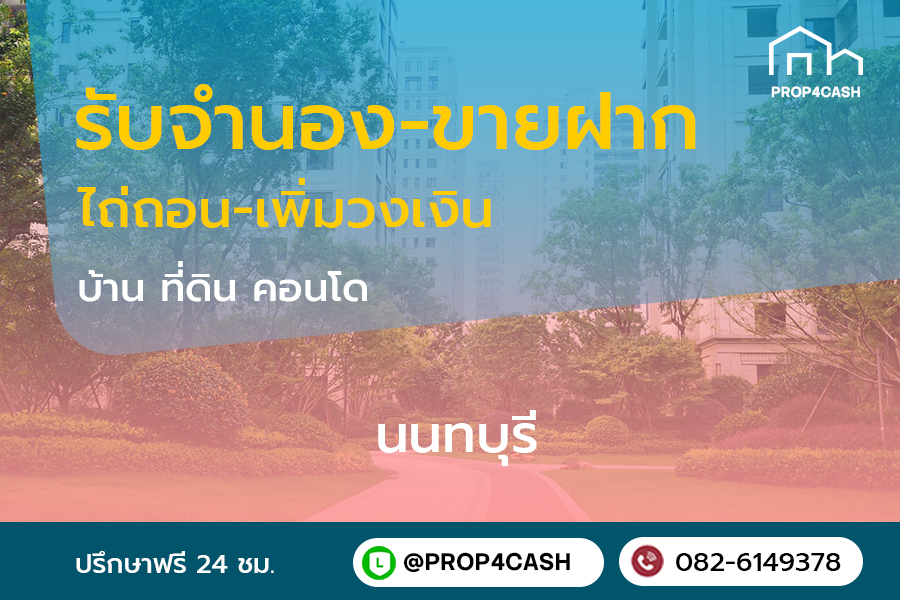 PROP4CASH

รับจำนอง-ขายฝาก
ไถ่ถอน-เพิ่มวงเงิน
บ้าน ที่ดิน คอนโด

นนทบุรี

ปรึกษาฟรี 24 ชม.

@PROP4CASH

082-6149378